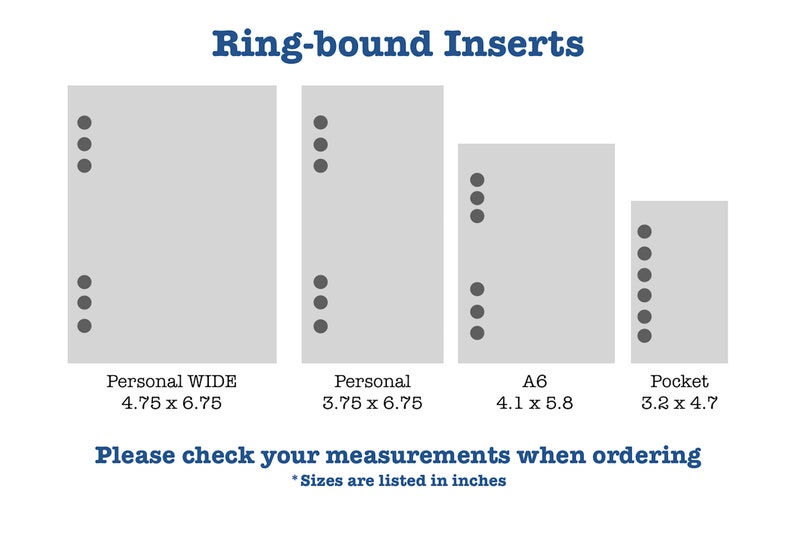 Ring-bound Inserts

Personal WIDE
4.75 x 6.75

Personal
3.75 x 6.75

A6
4.1 x 5.8

Pocket
3.2 x 4.7

Please check your measurements when ordering
*Sizes are listed in inches